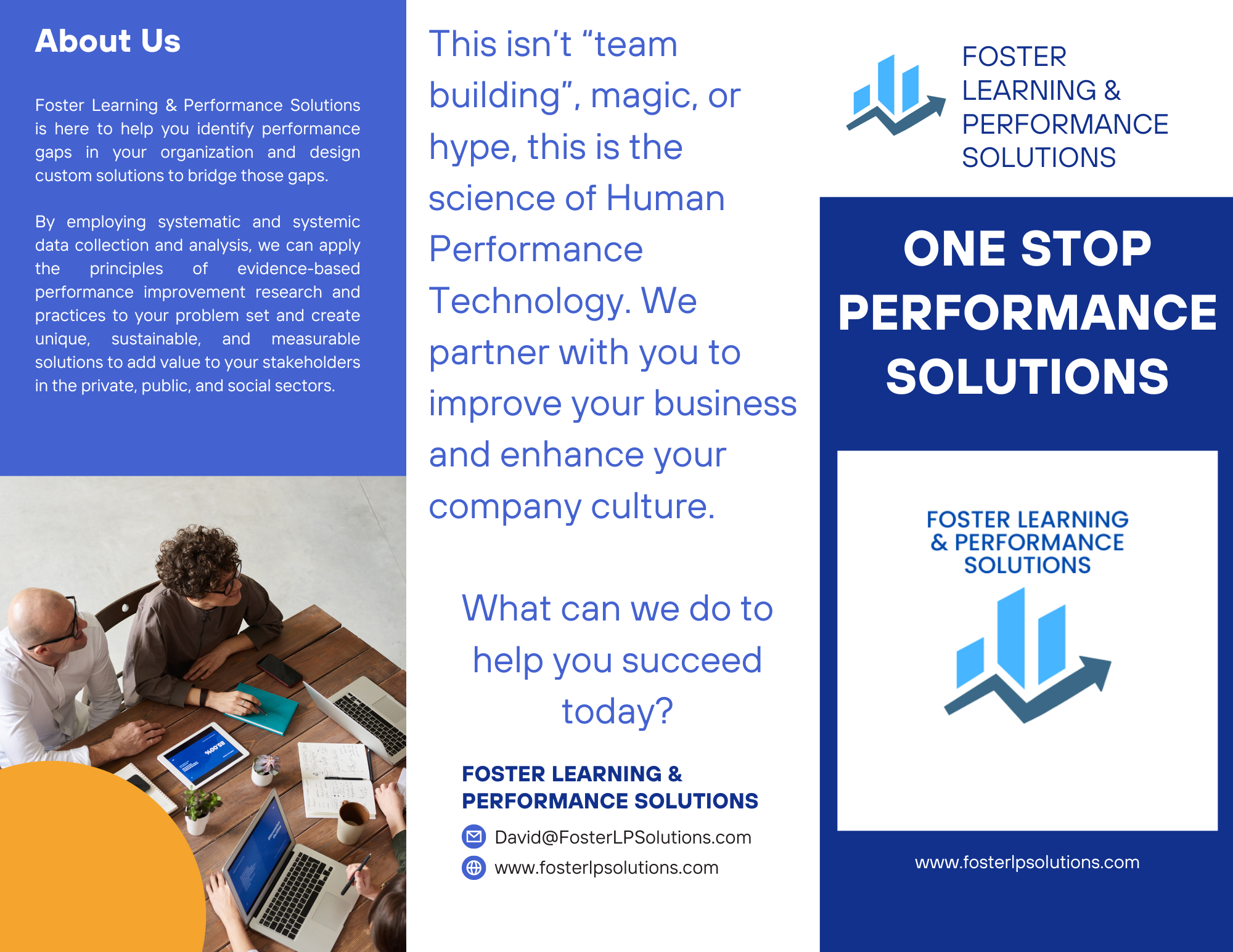 About Us

Foster Learning & Performance Solutions is here to help you identify performance gaps in your organization and design custom solutions to bridge those gaps.

By employing systematic and systemic data collection and analysis, we can apply the principles of evidence-based performance improvement research and practices to your problem set and create unique, sustainable, and measurable solutions to add value to your stakeholders in the private, public, and social sectors.

This isn't "team building", magic, or hype, this is the science of Human Performance Technology. We partner with you to improve your business and enhance your company culture.

What can we do to help you succeed today?

FOSTER LEARNING & PERFORMANCE SOLUTIONS

David@FosterLPSolutions.com

www.fosterlpsolutions.com

FOSTER LEARNING & PERFORMANCE SOLUTIONS

ONE STOP PERFORMANCE SOLUTIONS

FOSTER LEARNING & PERFORMANCE SOLUTIONS

www.fosterlpsolutions.com